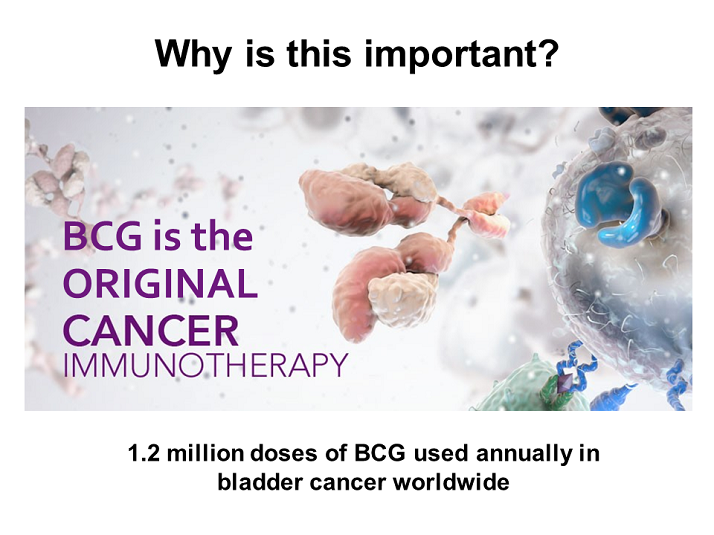 Why is this important?

BCG is the ORIGINAL CANCER IMMUNOTHERAPY

1.2 million doses of BCG used annually in bladder cancer worldwide